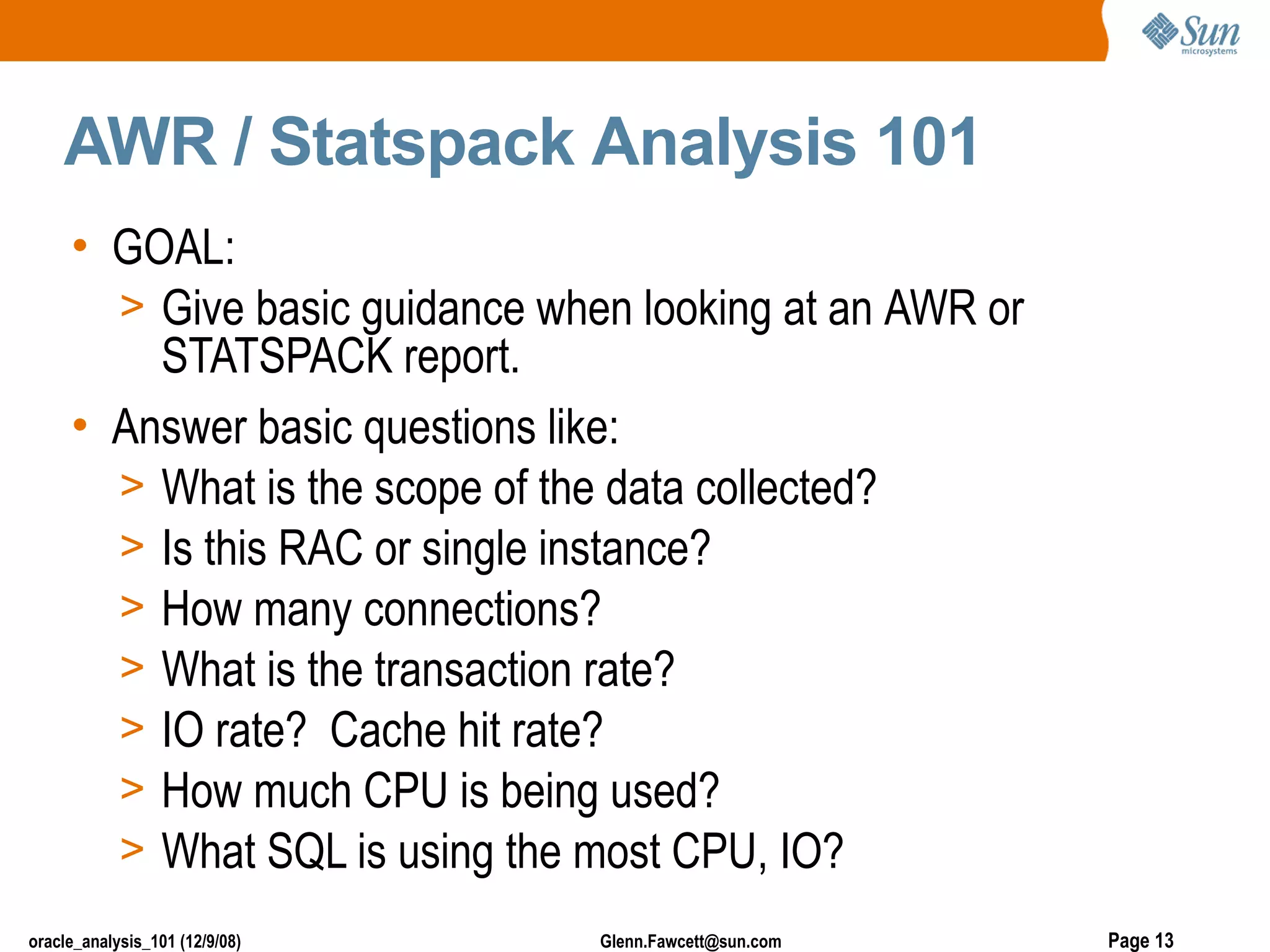 Sun microsystems

AWR / Statspack Analysis 101

• GOAL:
> Give basic guidance when looking at an AWR or STATSPACK report.

• Answer basic questions like:
> What is the scope of the data collected?
> Is this RAC or single instance?
> How many connections?
> What is the transaction rate?
> IO rate? Cache hit rate?
> How much CPU is being used?
> What SQL is using the most CPU, IO?

oracle_analysis_101 (12/9/08) Glenn.Fawcett@sun.com Page 13